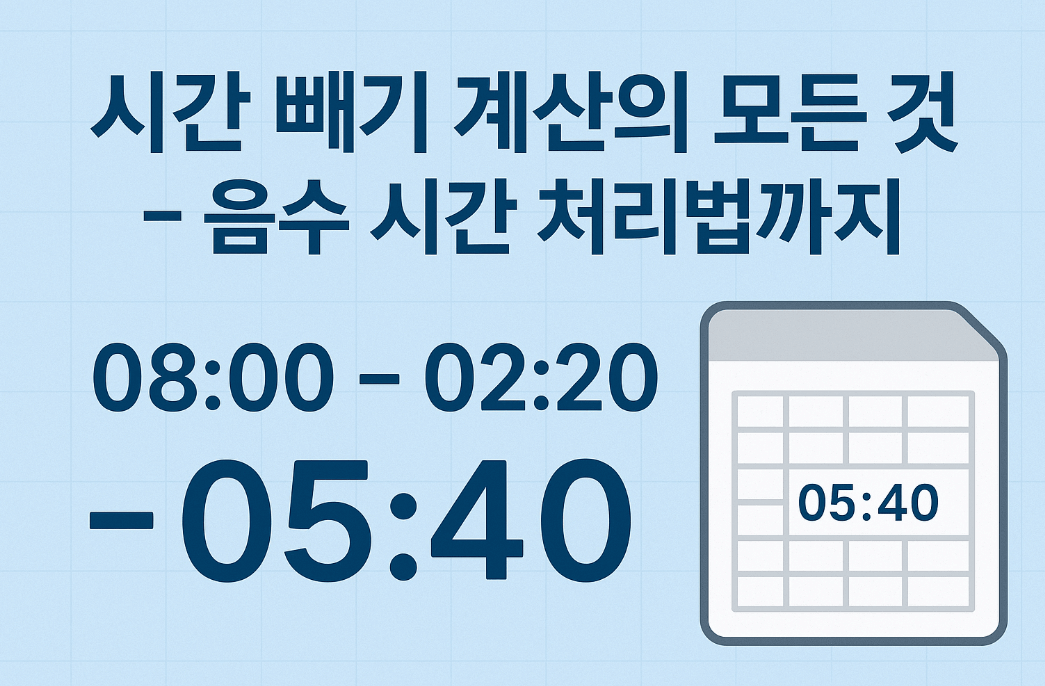 시간 빼기 계산의 모든 것 – 음수 시간 처리법까지

08:00 – 02:20

–05:40

05:40